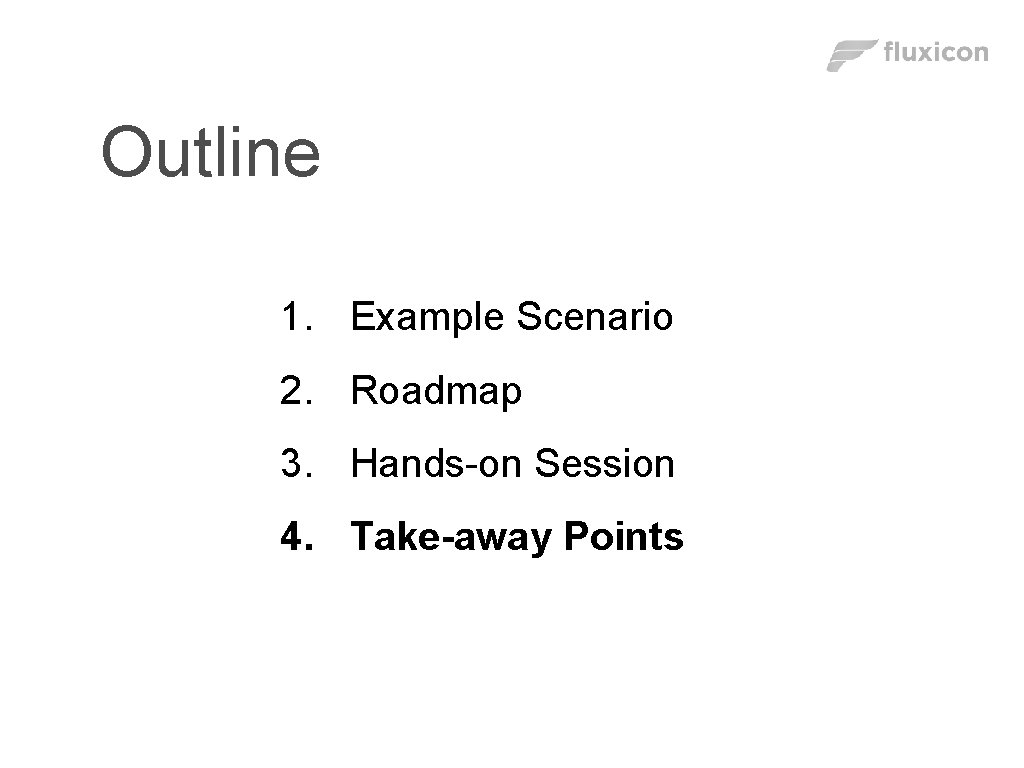 fluxicon

Outline

1. Example Scenario
2. Roadmap
3. Hands-on Session
4. Take-away Points